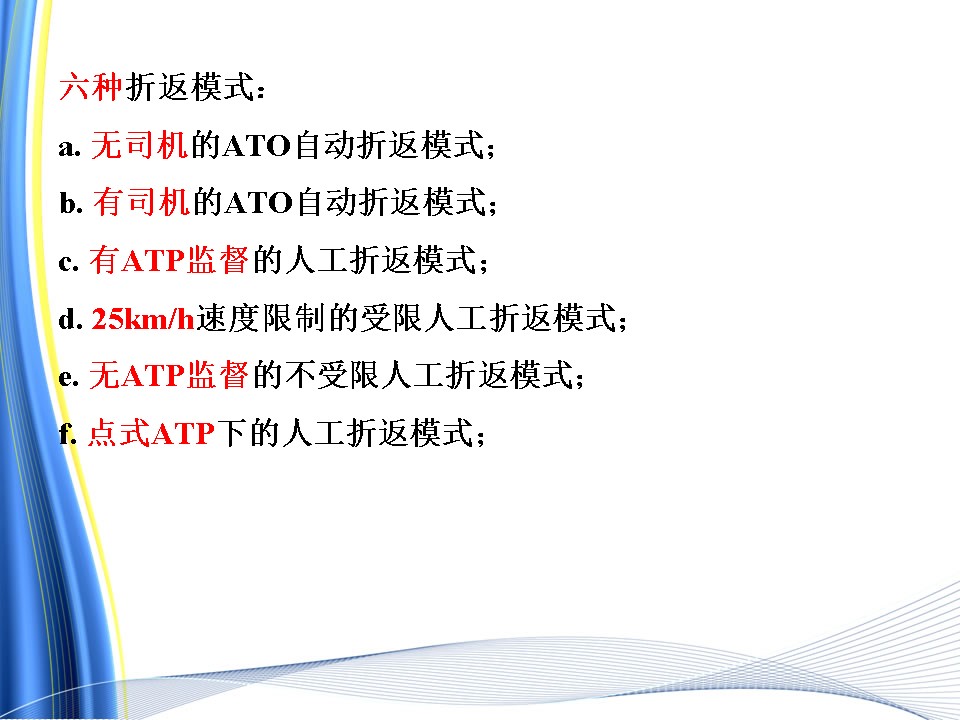 六种折返模式：

a. 无司机的ATO自动折返模式；

b. 有司机的ATO自动折返模式；

c. 有ATP监督的人工折返模式；

d. 25km/h速度限制的受限人工折返模式；

e. 无ATP监督的不受限人工折返模式；

f. 点式ATP下的人工折返模式；